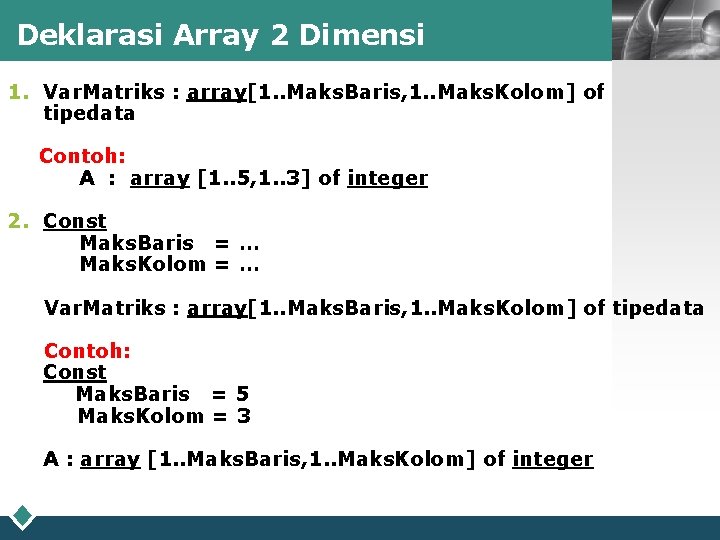 Deklarasi Array 2 Dimensi

1. VarMatriks : array[1..MaksBaris,1..MaksKolom] of tipedata

Contoh:
A : array [1..5,1..3] of integer

2. Const
MaksBaris = …
MaksKolom = …

VarMatriks : array[1..MaksBaris,1..MaksKolom] of tipedata

Contoh:
Const
MaksBaris = 5
MaksKolom = 3

A : array [1..MaksBaris,1..MaksKolom] of integer